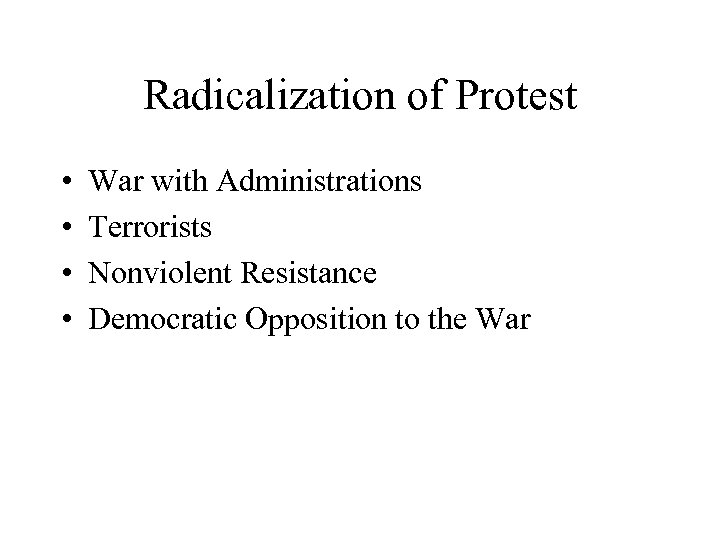 Radicalization of Protest

• War with Administrations
• Terrorists
• Nonviolent Resistance
• Democratic Opposition to the War